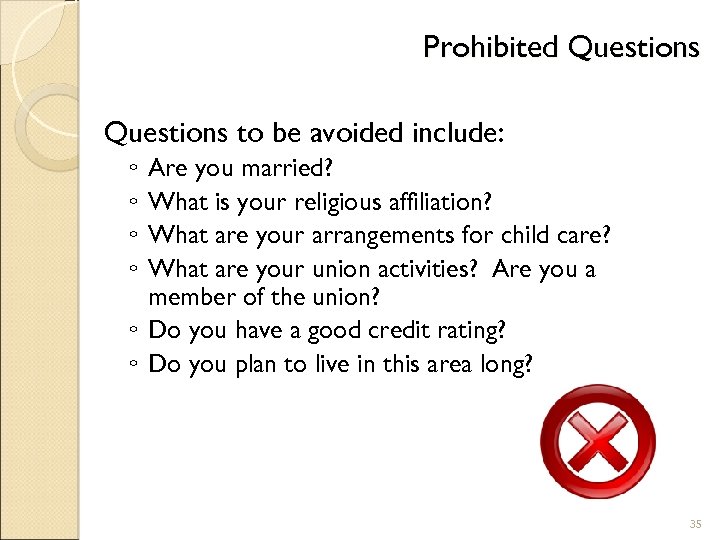 Prohibited Questions

Questions to be avoided include:

◦ Are you married?
◦ What is your religious affiliation?
◦ What are your arrangements for child care?
◦ What are your union activities? Are you a member of the union?
◦ Do you have a good credit rating?
◦ Do you plan to live in this area long?

35